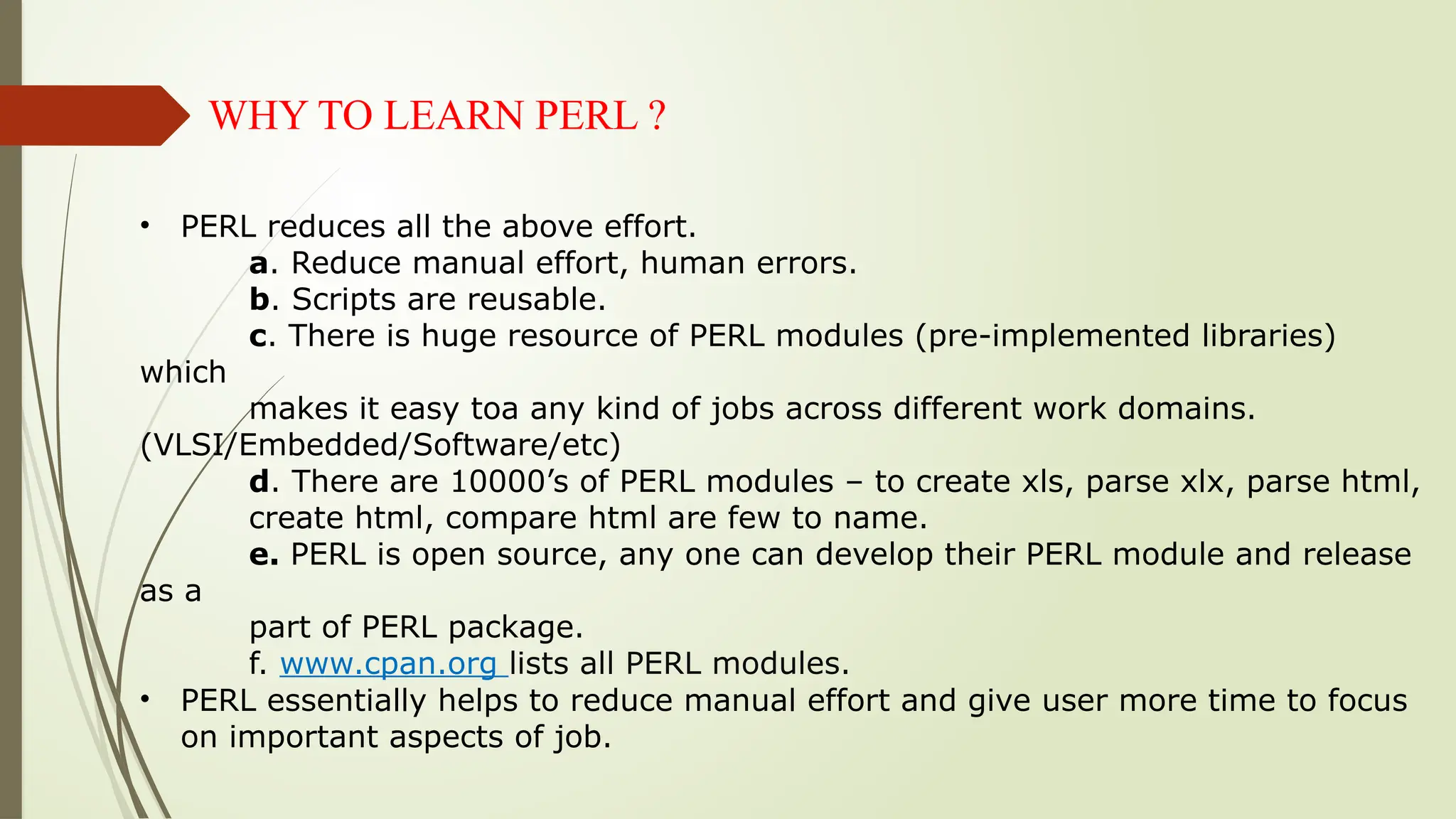 WHY TO LEARN PERL ?

• PERL reduces all the above effort.
a. Reduce manual effort, human errors.
b. Scripts are reusable.
c. There is huge resource of PERL modules (pre-implemented libraries) which
makes it easy toa any kind of jobs across different work domains. (VLSI/Embedded/Software/etc)
d. There are 10000's of PERL modules – to create xls, parse xlx, parse html, create html, compare html are few to name.
e. PERL is open source, any one can develop their PERL module and release as a
part of PERL package.
f. www.cpan.org lists all PERL modules.
• PERL essentially helps to reduce manual effort and give user more time to focus on important aspects of job.